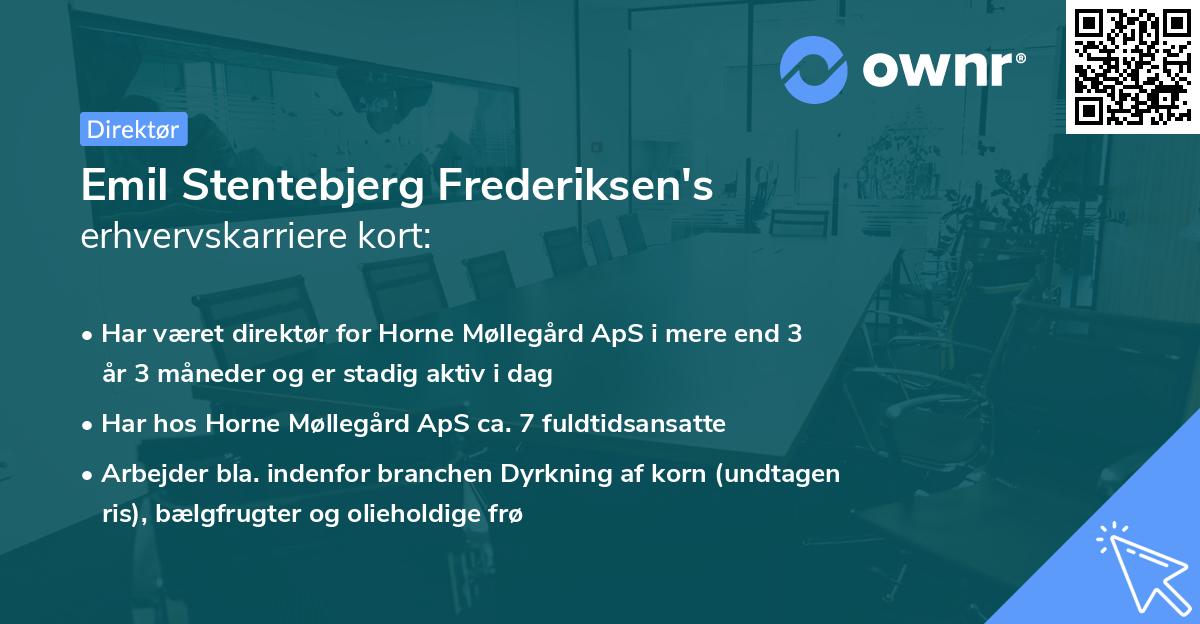 ownr®

Direktør

Emil Stentebjerg Frederiksen's
erhvervskarriere kort:

• Har været direktør for Horne Møllegård ApS i mere end 3 år 3 måneder og er stadig aktiv i dag

• Har hos Horne Møllegård ApS ca. 7 fuldtidsansatte

• Arbejder bla. indenfor branchen Dyrkning af korn (undtagen ris), bælgfrugter og olieholdige frø